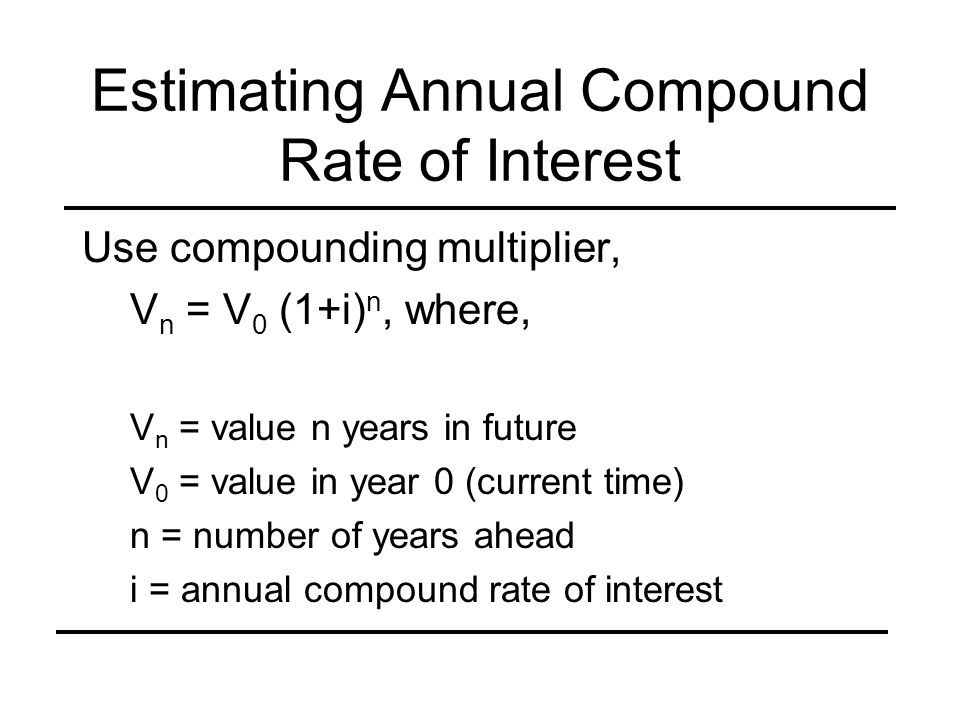 Estimating Annual Compound Rate of Interest

Use compounding multiplier,

$V_n = V_0 (1+i)^n$, where,

$V_n$ = value n years in future

$V_0$ = value in year 0 (current time)

n = number of years ahead

i = annual compound rate of interest